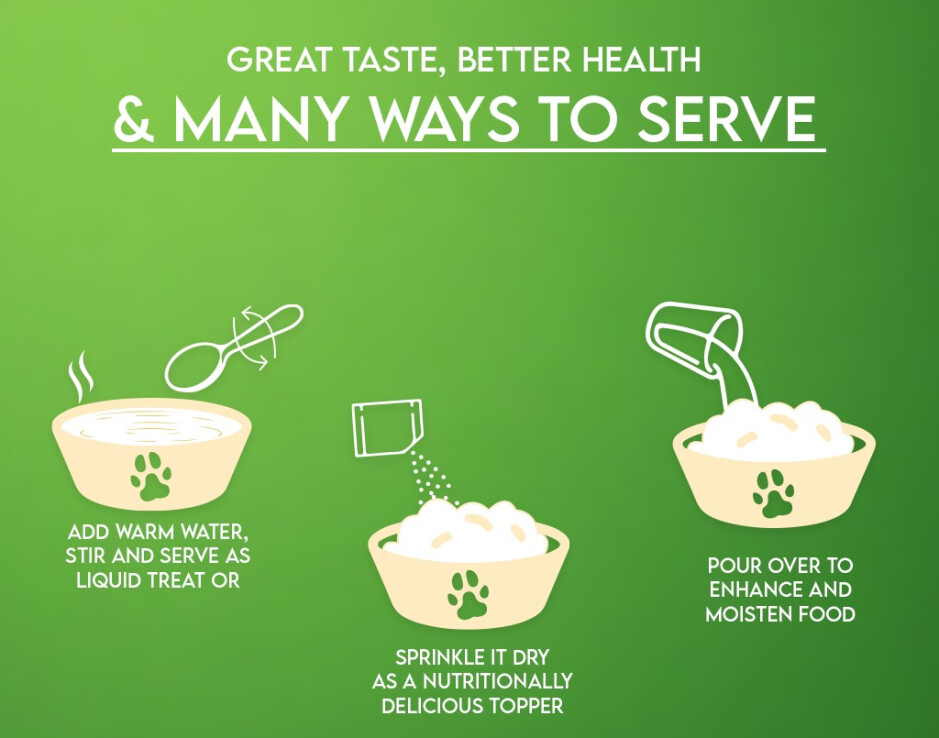 GREAT TASTE, BETTER HEALTH
& MANY WAYS TO SERVE

ADD WARM WATER, STIR AND SERVE AS LIQUID TREAT OR

SPRINKLE IT DRY AS A NUTRITIONALLY DELICIOUS TOPPER

POUR OVER TO ENHANCE AND MOISTEN FOOD